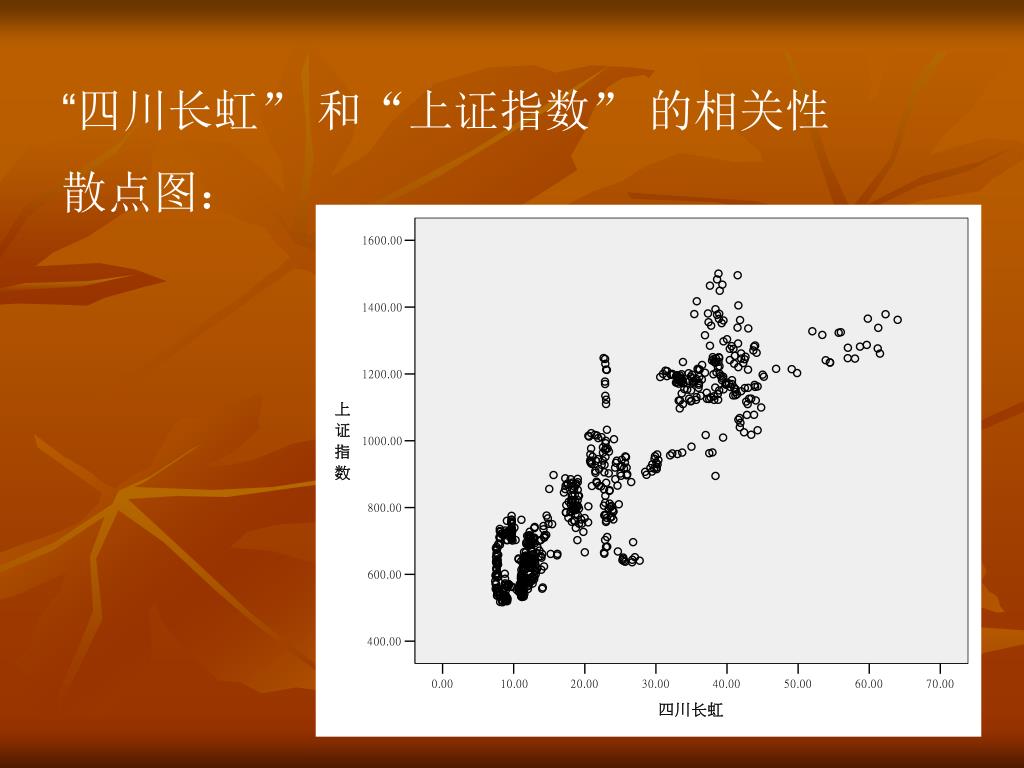 “四川长虹” 和“上证指数” 的相关性

散点图：

1600.00
1400.00
1200.00
1000.00
800.00
600.00
400.00

上证指数

0.00 10.00 20.00 30.00 40.00 50.00 60.00 70.00

四川长虹